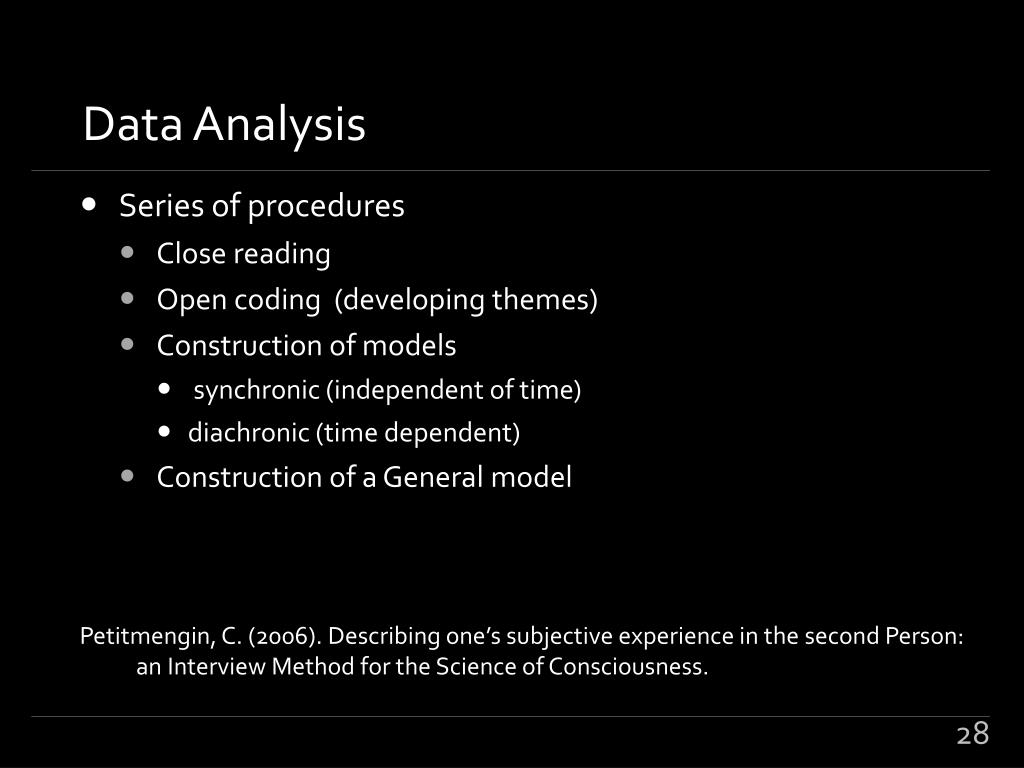 Data Analysis

- Series of procedures
  - Close reading
  - Open coding (developing themes)
  - Construction of models
    - synchronic (independent of time)
    - diachronic (time dependent)
  - Construction of a General model

Petitmengin, C. (2006). Describing one's subjective experience in the second Person: an Interview Method for the Science of Consciousness.

28